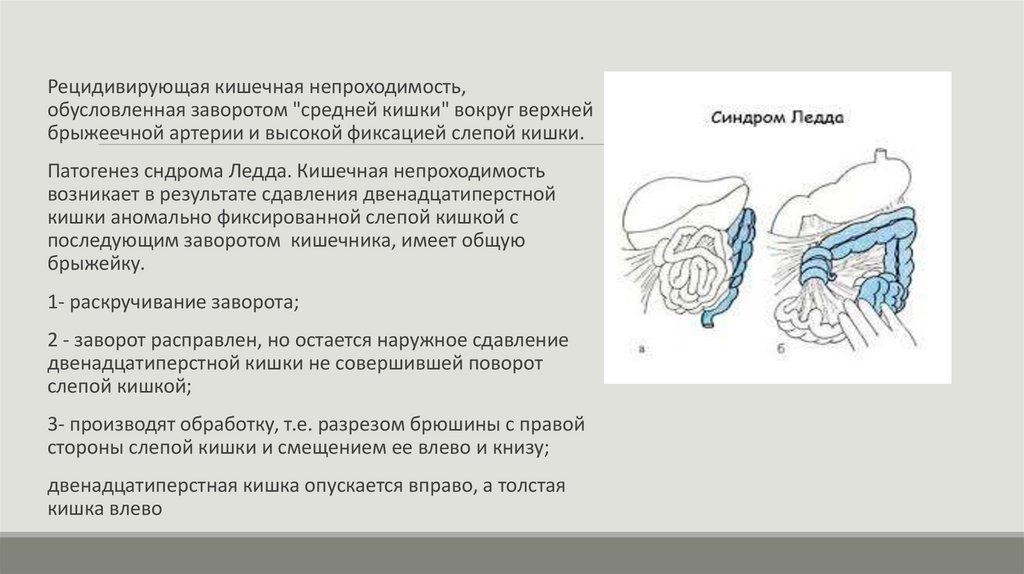 Рецидивирующая кишечная непроходимость, обусловленная заворотом "средней кишки" вокруг верхней брыжеечной артерии и высокой фиксацией слепой кишки.

Патогенез сндрома Ледда. Кишечная непроходимость возникает в результате сдавления двенадцатиперстной кишки аномально фиксированной слепой кишкой с последующим заворотом  кишечника, имеет общую брыжейку.

1- раскручивание заворота;

2 - заворот расправлен, но остается наружное сдавление двенадцатиперстной кишки не совершившей поворот слепой кишкой;

3- производят обработку, т.е. разрезом брюшины с правой стороны слепой кишки и смещением ее влево и книзу;

двенадцатиперстная кишка опускается вправо, а толстая кишка влево

Синдром Ледда

а

б